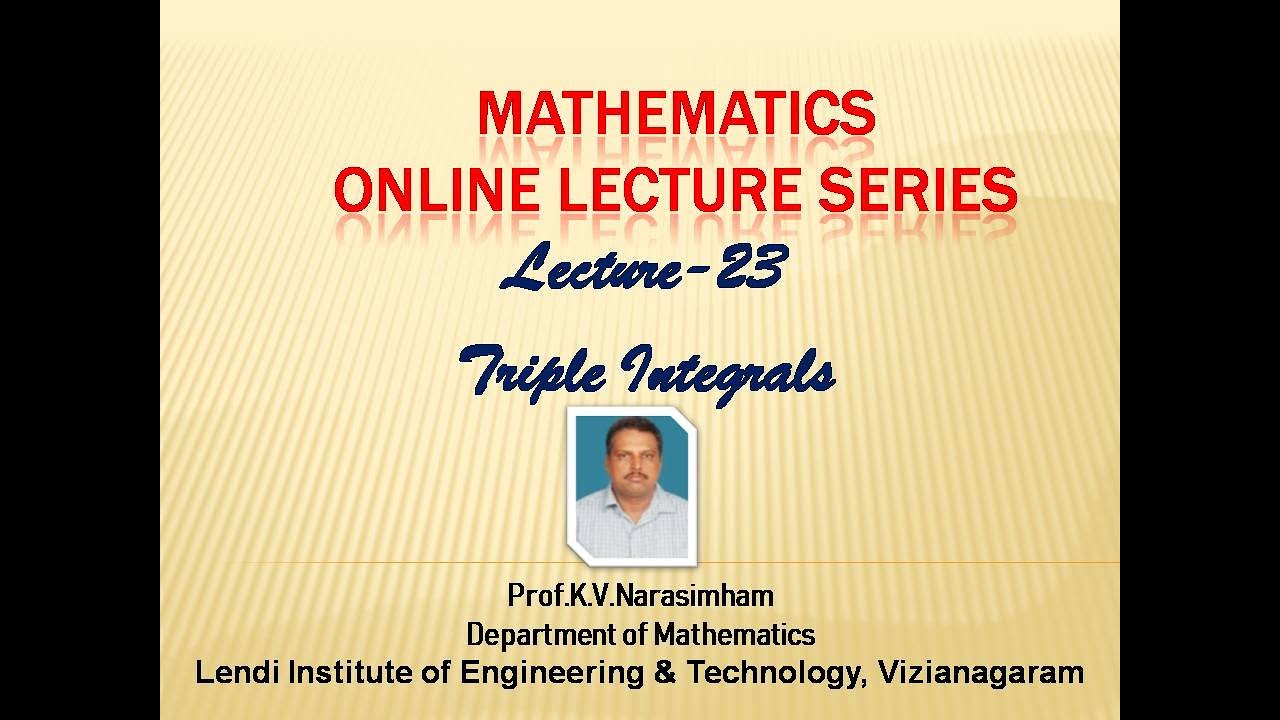 MATHEMATICS
ONLINE LECTURE SERIES
Lecture-23
Triple Integrals

Prof.K.V.Narasimham
Department of Mathematics
Lendi Institute of Engineering & Technology, Vizianagaram